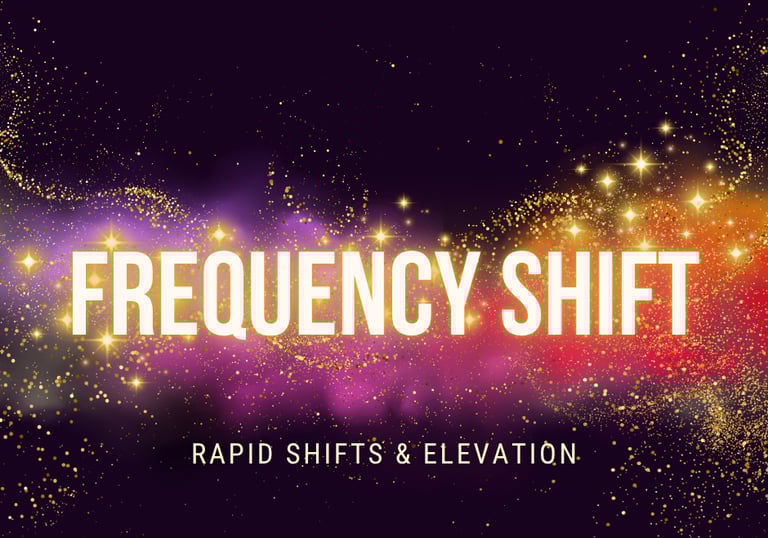 FREQUENCY SHIFT

RAPID SHIFTS & ELEVATION